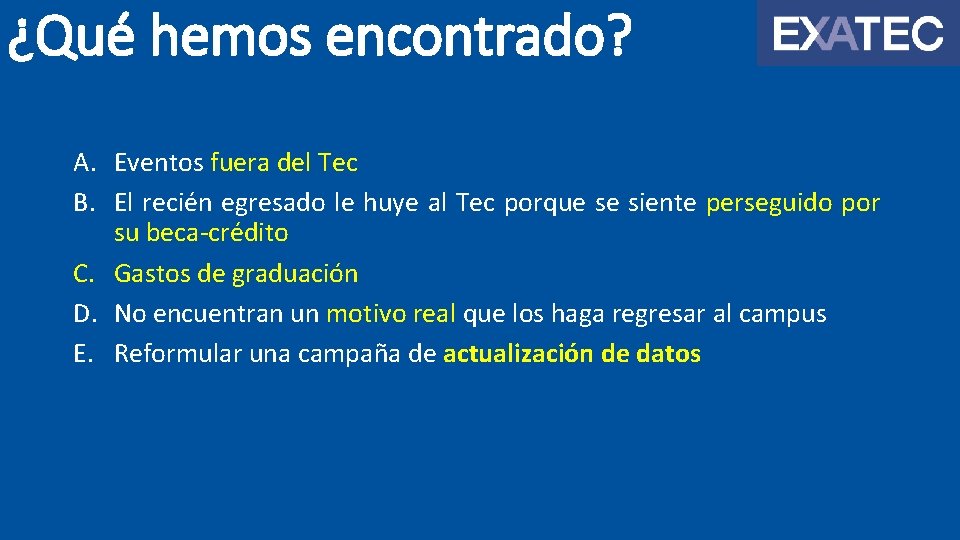 ¿Qué hemos encontrado?

EXATEC

A. Eventos fuera del Tec
B. El recién egresado le huye al Tec porque se siente perseguido por su beca-crédito
C. Gastos de graduación
D. No encuentran un motivo real que los haga regresar al campus
E. Reformular una campaña de actualización de datos